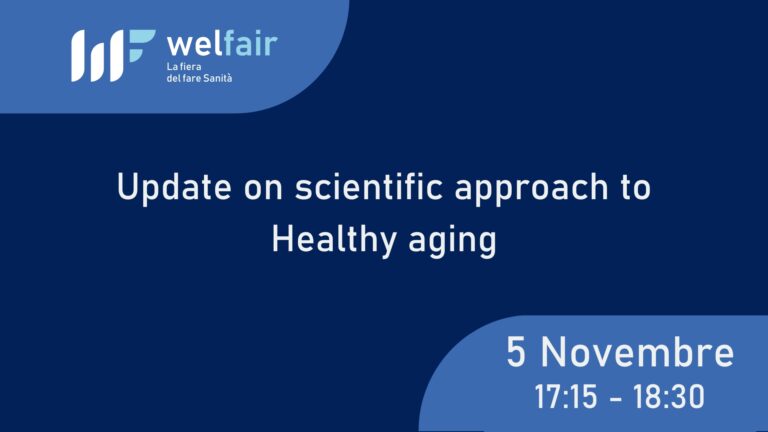 welfair
La fiera
del fare Sanità

Update on scientific approach to Healthy aging

5 Novembre
17:15 - 18:30